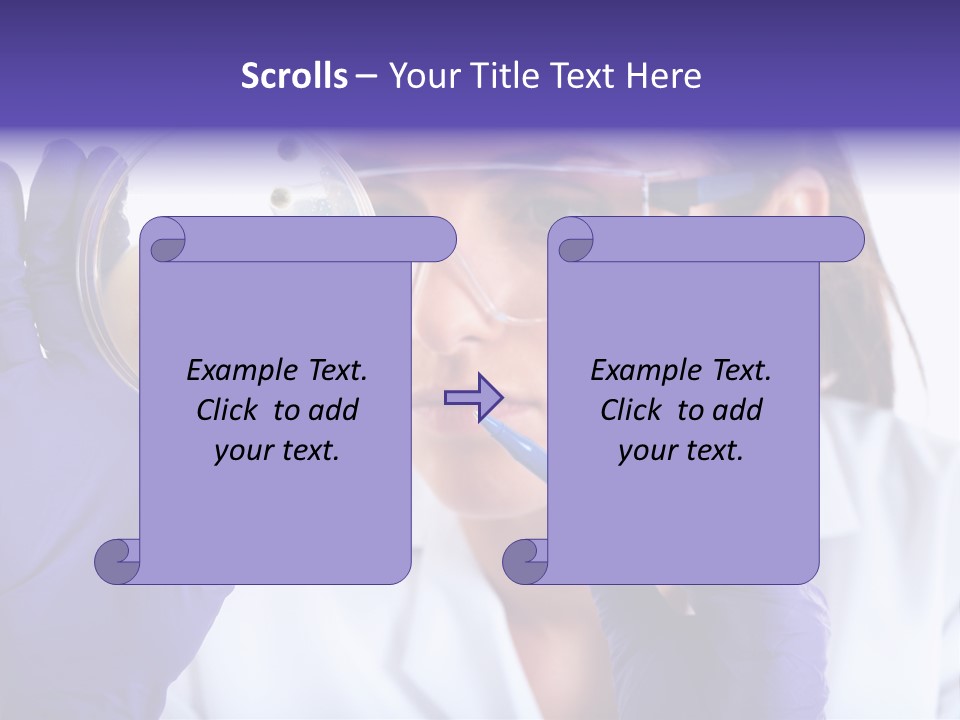 Scrolls – Your Title Text Here

Example Text. Click to add your text.

Example Text. Click to add your text.